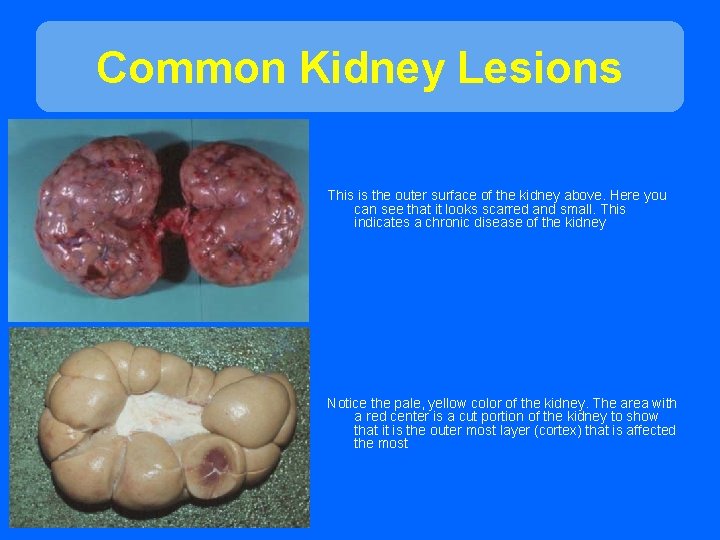 Common Kidney Lesions

This is the outer surface of the kidney above. Here you can see that it looks scarred and small. This indicates a chronic disease of the kidney

Notice the pale, yellow color of the kidney. The area with a red center is a cut portion of the kidney to show that it is the outer most layer (cortex) that is affected the most